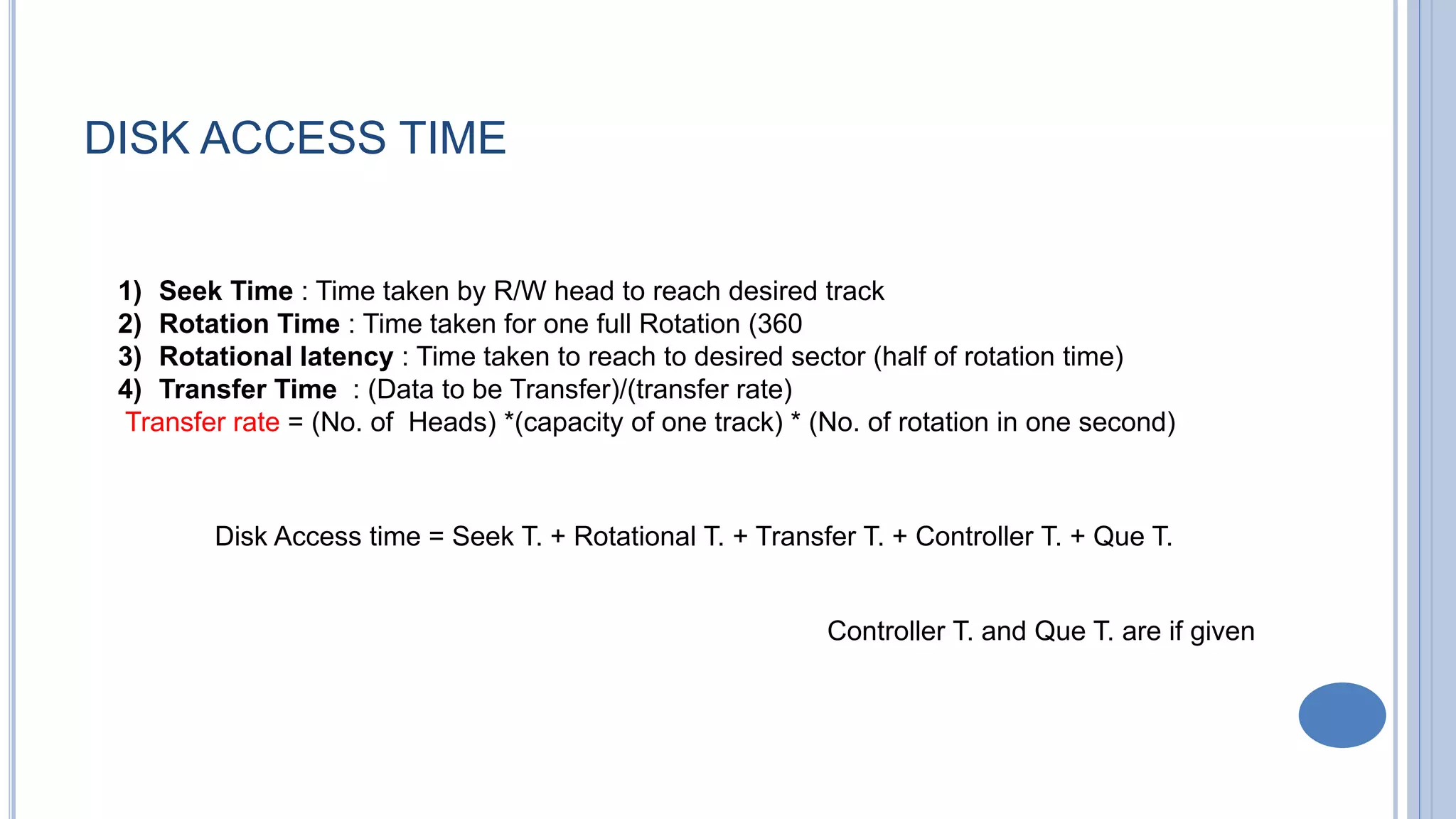 DISK ACCESS TIME

1) Seek Time : Time taken by R/W head to reach desired track
2) Rotation Time : Time taken for one full Rotation (360
3) Rotational latency : Time taken to reach to desired sector (half of rotation time)
4) Transfer Time : (Data to be Transfer)/(transfer rate)
Transfer rate = (No. of Heads) *(capacity of one track) * (No. of rotation in one second)

Disk Access time = Seek T. + Rotational T. + Transfer T. + Controller T. + Que T.

Controller T. and Que T. are if given